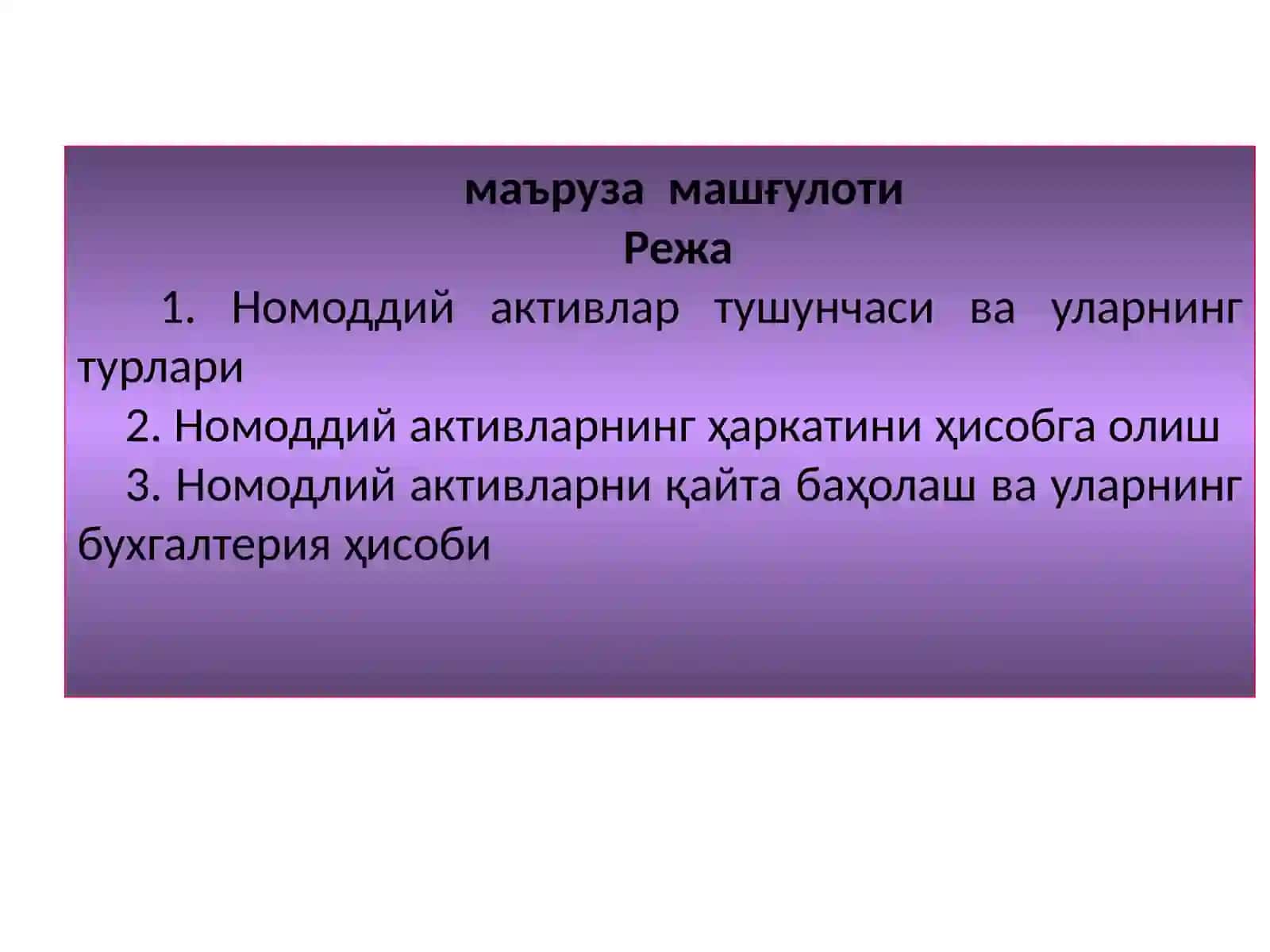 маъруза машғулоти
Режа

1. Номоддий активлар тушунчаси ва уларнинг турлари

2. Номоддий активларнинг ҳаркатини ҳисобга олиш

3. Номодлий активларни қайта баҳолаш ва уларнинг бухгалтерия ҳисоби